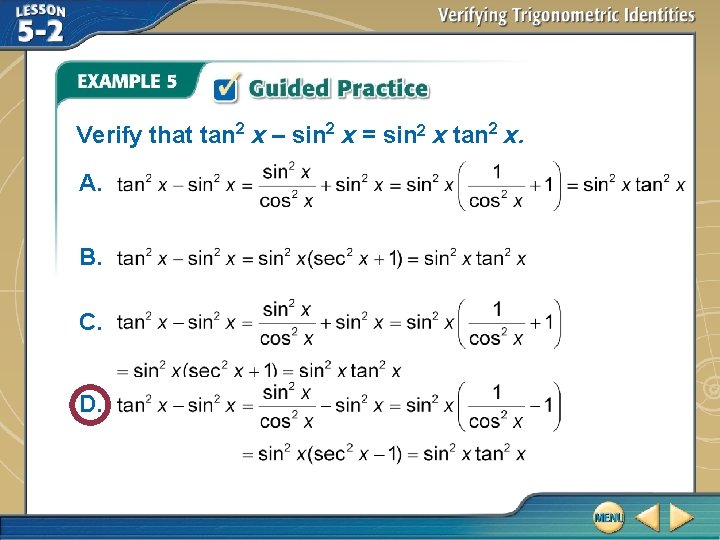 LESSON 5-2

Verifying Trigonometric Identities

EXAMPLE 5

Guided Practice

Verify that $\tan^2 x - \sin^2 x = \sin^2 x \tan^2 x$.

A. $\tan^2 x - \sin^2 x = \frac{\sin^2 x}{\cos^2 x} + \sin^2 x = \sin^2 x\left(\frac{1}{\cos^2 x} + 1\right) = \sin^2 x \tan^2 x$

B. $\tan^2 x - \sin^2 x = \sin^2 x(\sec^2 x + 1) = \sin^2 x \tan^2 x$

C. $\tan^2 x - \sin^2 x = \frac{\sin^2 x}{\cos^2 x} + \sin^2 x = \sin^2 x\left(\frac{1}{\cos^2 x} + 1\right)$

$= \sin^2 x(\sec^2 x + 1) = \sin^2 x \tan^2 x$

D. $\tan^2 x - \sin^2 x = \frac{\sin^2 x}{\cos^2 x} - \sin^2 x = \sin^2 x\left(\frac{1}{\cos^2 x} - 1\right)$

$= \sin^2 x(\sec^2 x - 1) = \sin^2 x \tan^2 x$

MENU